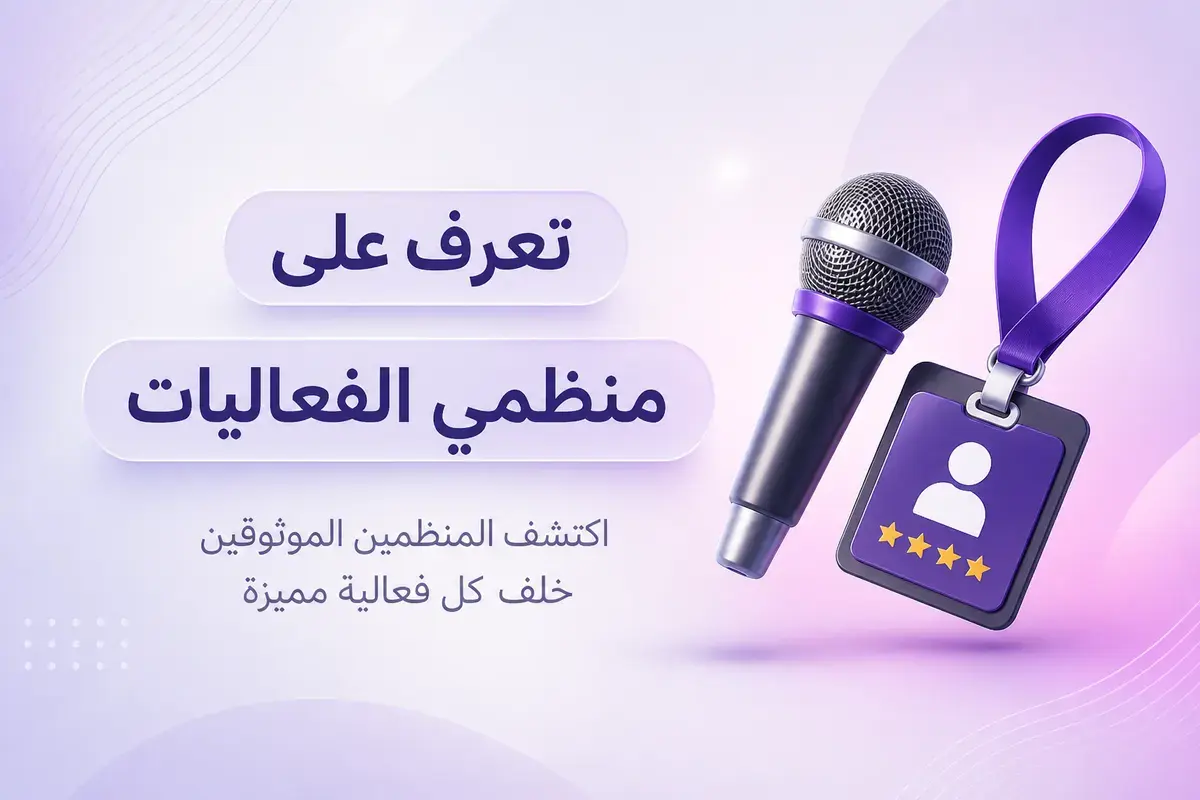 تعرف على
منظمي الفعاليات

اكتشف المنظمين الموثوقين
خلف كل فعالية مميزة